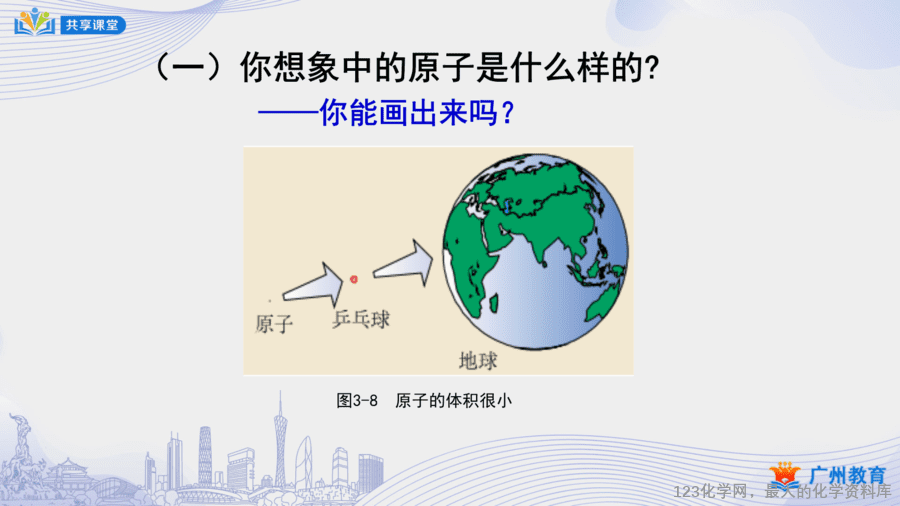 共享课堂

（一）你想象中的原子是什么样的?

——你能画出来吗？

原子

乒乓球

地球

图3-8　原子的体积很小

广州教育

123化学网，最大的化学资料库